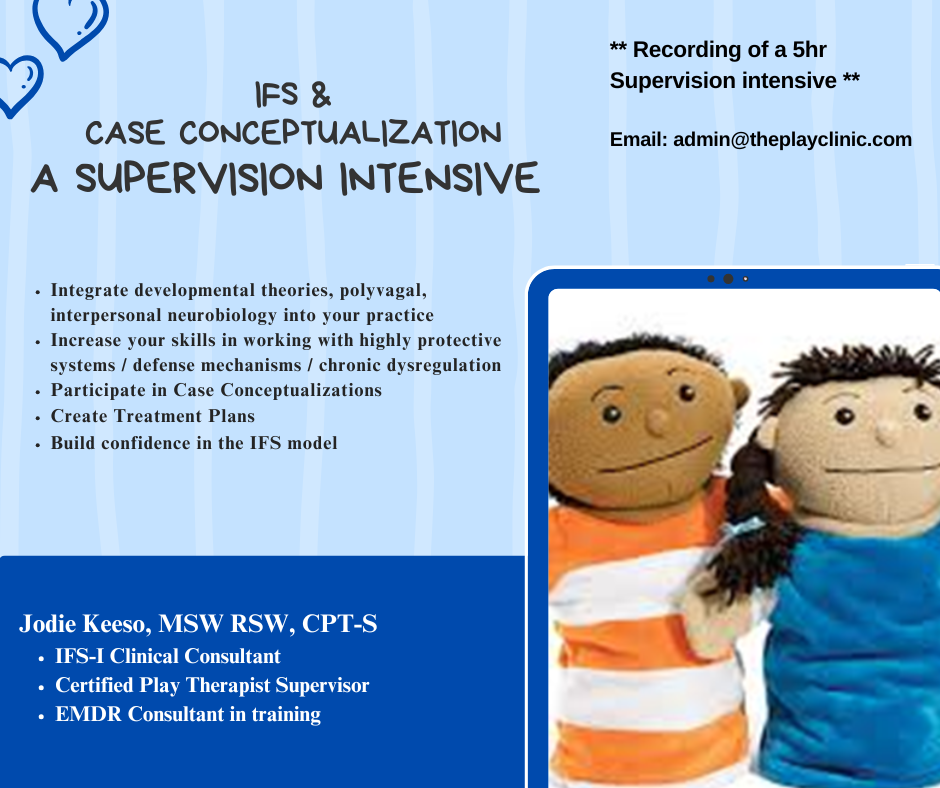 IFS &
CASE CONCEPTUALIZATION
A SUPERVISION INTENSIVE

** Recording of a 5hr Supervision intensive **

Email: admin@theplayclinic.com

- Integrate developmental theories, polyvagal, interpersonal neurobiology into your practice
- Increase your skills in working with highly protective systems / defense mechanisms / chronic dysregulation
- Participate in Case Conceptualizations
- Create Treatment Plans
- Build confidence in the IFS model

Jodie Keeso, MSW RSW, CPT-S
- IFS-I Clinical Consultant
- Certified Play Therapist Supervisor
- EMDR Consultant in training